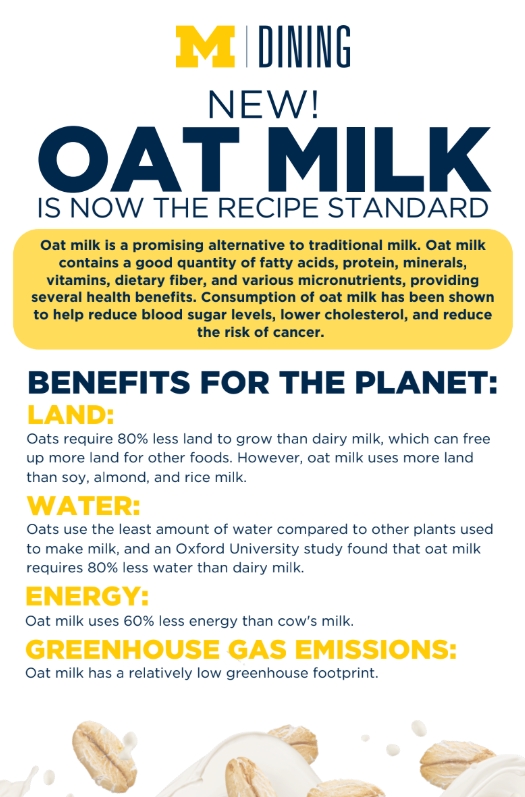 M | DINING

NEW!
OAT MILK
IS NOW THE RECIPE STANDARD

Oat milk is a promising alternative to traditional milk. Oat milk contains a good quantity of fatty acids, protein, minerals, vitamins, dietary fiber, and various micronutrients, providing several health benefits. Consumption of oat milk has been shown to help reduce blood sugar levels, lower cholesterol, and reduce the risk of cancer.

BENEFITS FOR THE PLANET:
LAND:
Oats require 80% less land to grow than dairy milk, which can free up more land for other foods. However, oat milk uses more land than soy, almond, and rice milk.

WATER:
Oats use the least amount of water compared to other plants used to make milk, and an Oxford University study found that oat milk requires 80% less water than dairy milk.

ENERGY:
Oat milk uses 60% less energy than cow's milk.

GREENHOUSE GAS EMISSIONS:
Oat milk has a relatively low greenhouse footprint.